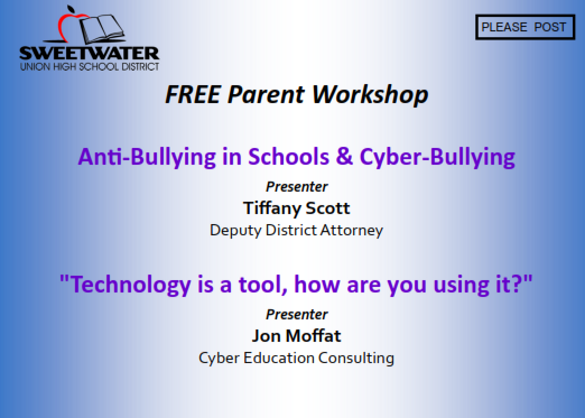 SWEETWATER
UNION HIGH SCHOOL DISTRICT

PLEASE POST

FREE Parent Workshop

Anti-Bullying in Schools & Cyber-Bullying

Presenter
Tiffany Scott
Deputy District Attorney

"Technology is a tool, how are you using it?"

Presenter
Jon Moffat
Cyber Education Consulting